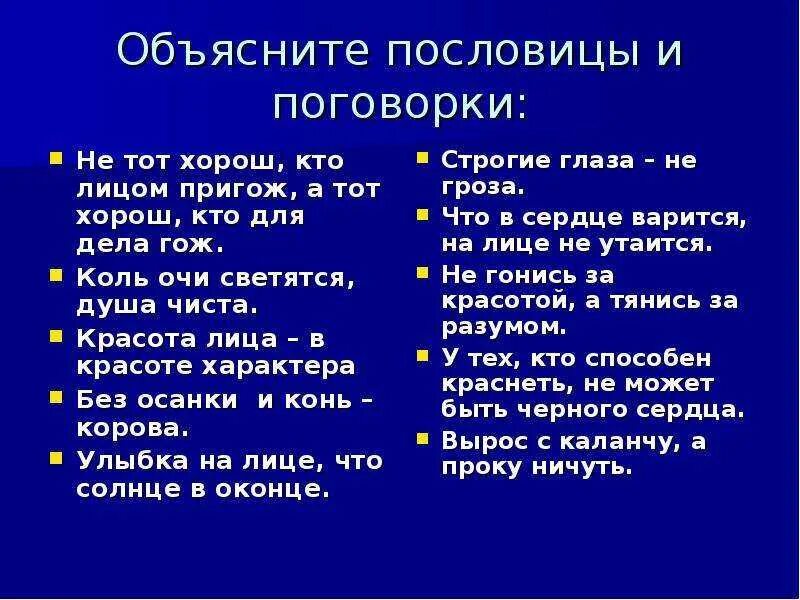 Объясните пословицы и поговорки:

- Не тот хорош, кто лицом пригож, а тот хорош, кто для дела гож.
- Коль очи светятся, душа чиста.
- Красота лица – в красоте характера
- Без осанки и конь – корова.
- Улыбка на лице, что солнце в оконце.

- Строгие глаза – не гроза.
- Что в сердце варится, на лице не утаится.
- Не гонись за красотой, а тянись за разумом.
- У тех, кто способен краснеть, не может быть черного сердца.
- Вырос с каланчу, а проку ничуть.